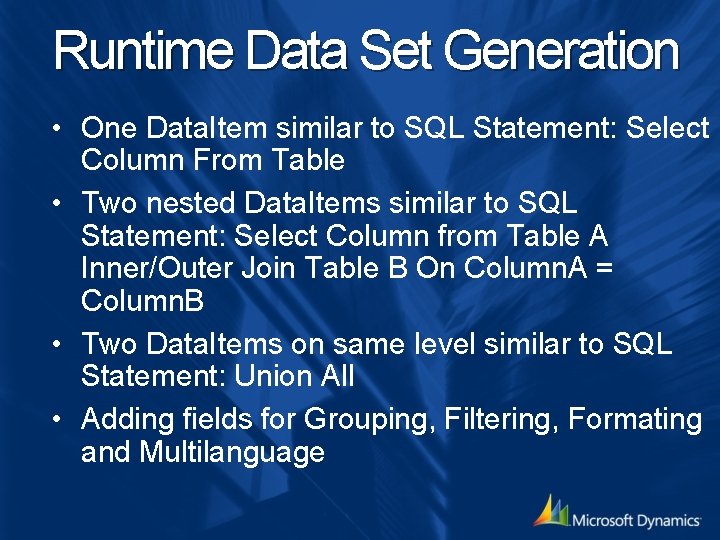 Runtime Data Set Generation

• One DataItem similar to SQL Statement: Select Column From Table

• Two nested DataItems similar to SQL Statement: Select Column from Table A Inner/Outer Join Table B On ColumnA = ColumnB

• Two DataItems on same level similar to SQL Statement: Union All

• Adding fields for Grouping, Filtering, Formating and Multilanguage

Microsoft Dynamics